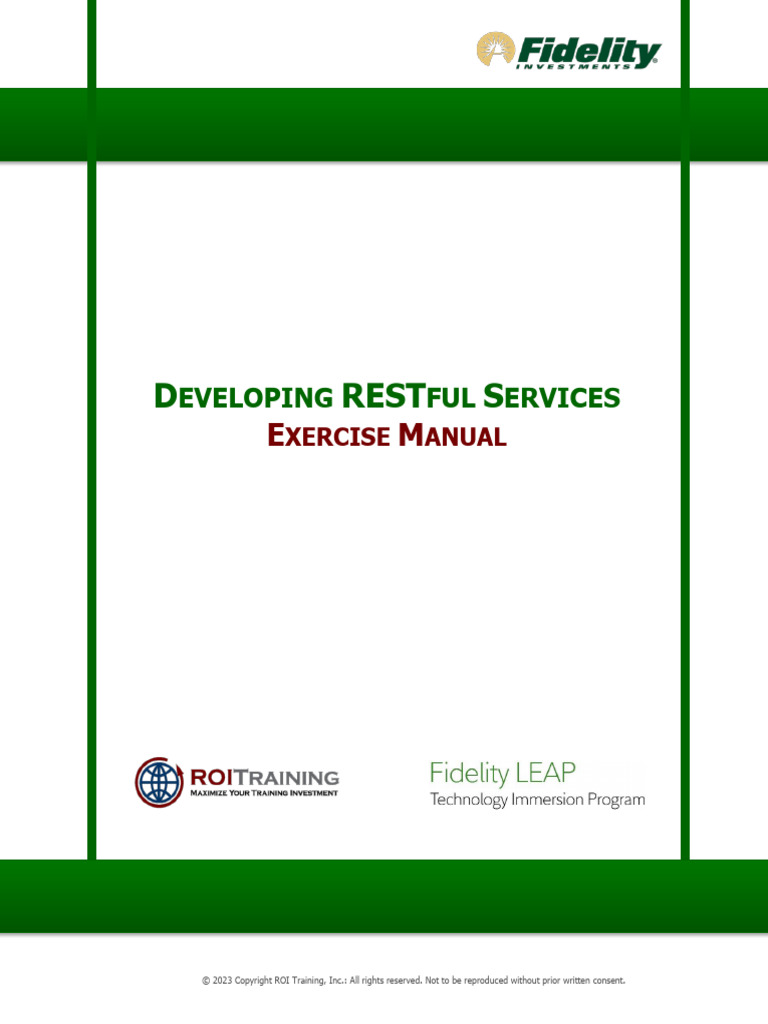 Fidelity
INVESTMENTS

DEVELOPING RESTFUL SERVICES
EXERCISE MANUAL

ROITRAINING
MAXIMIZE YOUR TRAINING INVESTMENT

Fidelity LEAP
Technology Immersion Program

© 2023 Copyright ROI Training, Inc.: All rights reserved. Not to be reproduced without prior written consent.